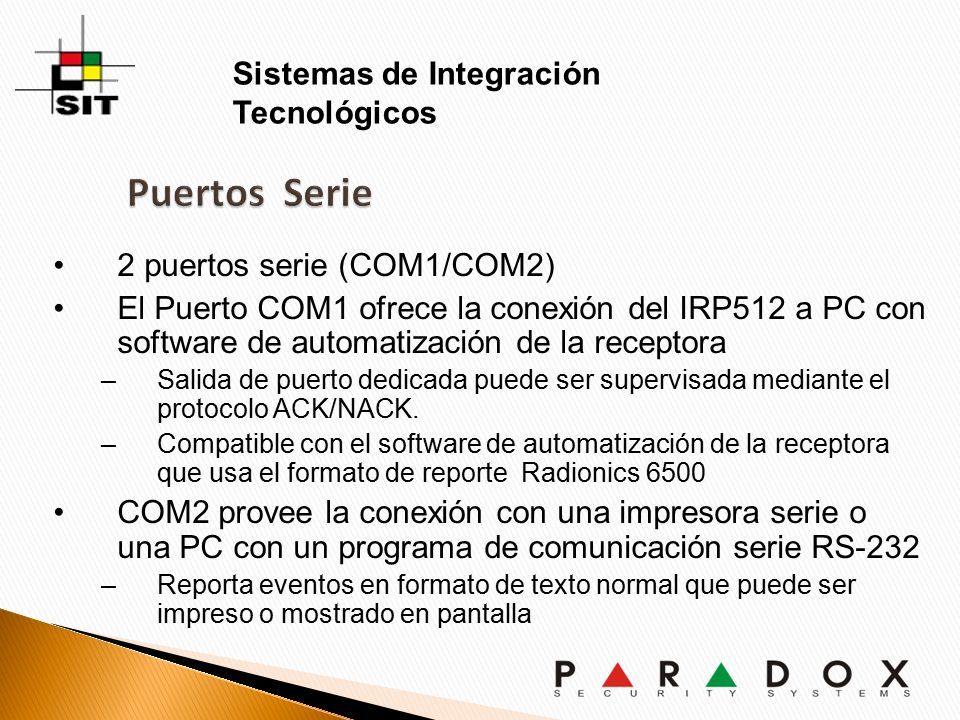 SIT

Sistemas de Integración Tecnológicos

Puertos Serie

• 2 puertos serie (COM1/COM2)
• El Puerto COM1 ofrece la conexión del IRP512 a PC con software de automatización de la receptora
– Salida de puerto dedicada puede ser supervisada mediante el protocolo ACK/NACK.
– Compatible con el software de automatización de la receptora que usa el formato de reporte Radionics 6500
• COM2 provee la conexión con una impresora serie o una PC con un programa de comunicación serie RS-232
– Reporta eventos en formato de texto normal que puede ser impreso o mostrado en pantalla

PARADOX
SECURITY SYSTEMS